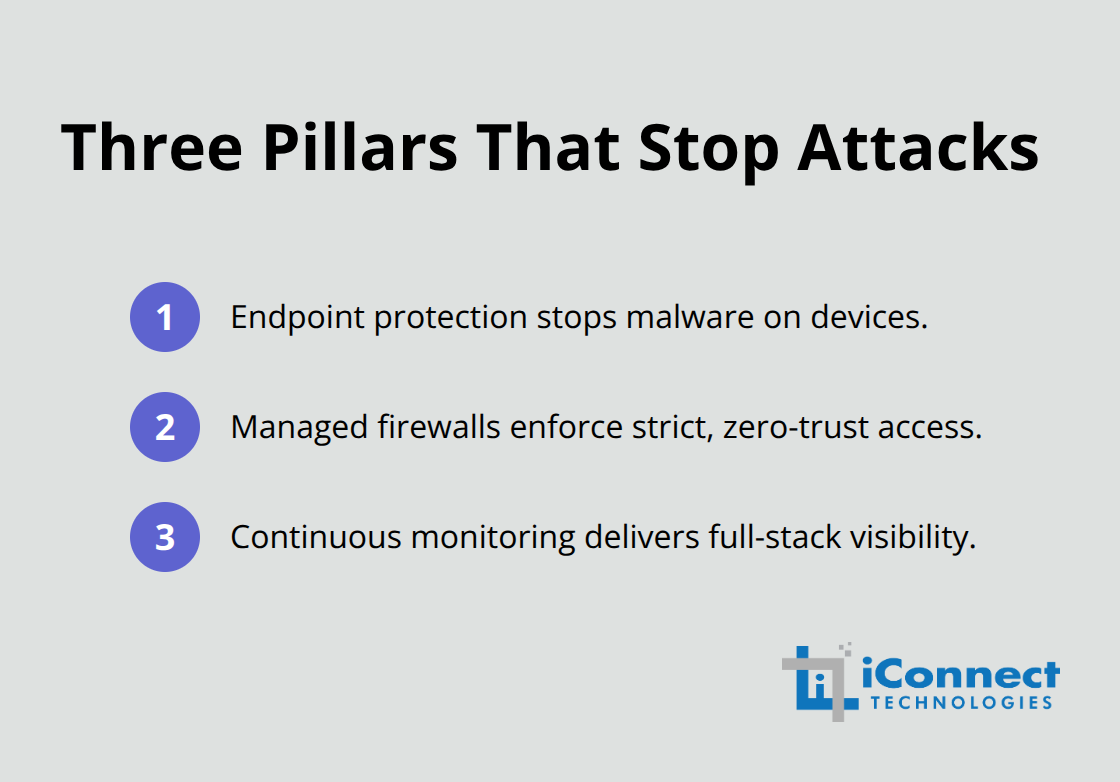 Three Pillars That Stop Attacks

1 Endpoint protection stops malware on devices.

2 Managed firewalls enforce strict, zero-trust access.

3 Continuous monitoring delivers full-stack visibility.

iConnect
TECHNOLOGIES